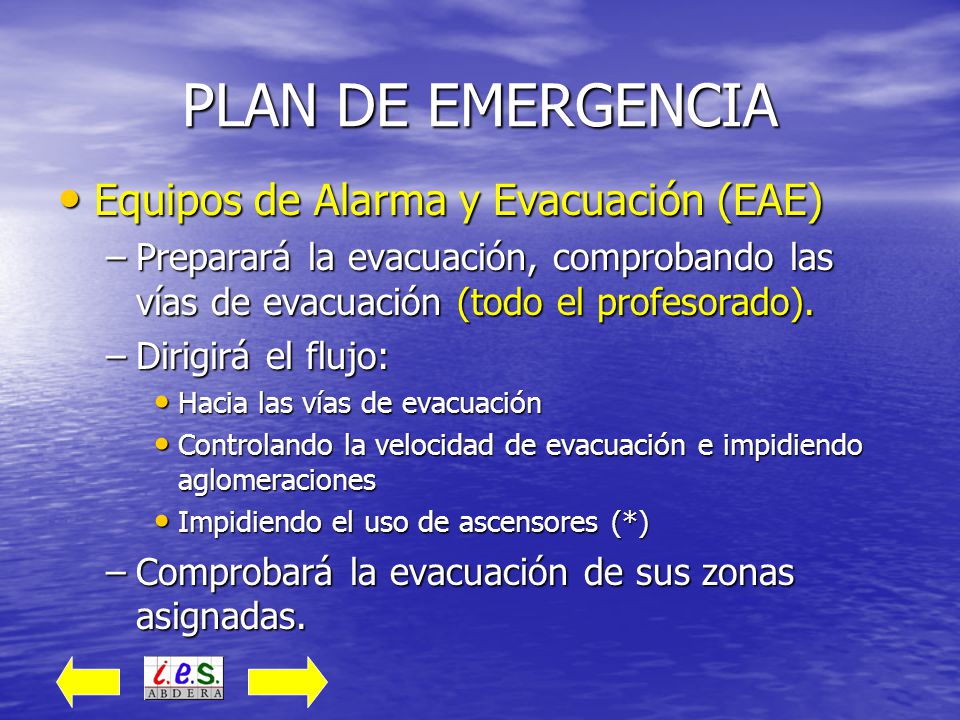 PLAN DE EMERGENCIA

• Equipos de Alarma y Evacuación (EAE)

– Preparará la evacuación, comprobando las vías de evacuación (todo el profesorado).

– Dirigirá el flujo:

• Hacia las vías de evacuación

• Controlando la velocidad de evacuación e impidiendo aglomeraciones

• Impidiendo el uso de ascensores (*)

– Comprobará la evacuación de sus zonas asignadas.

i.e.s. ABDERA